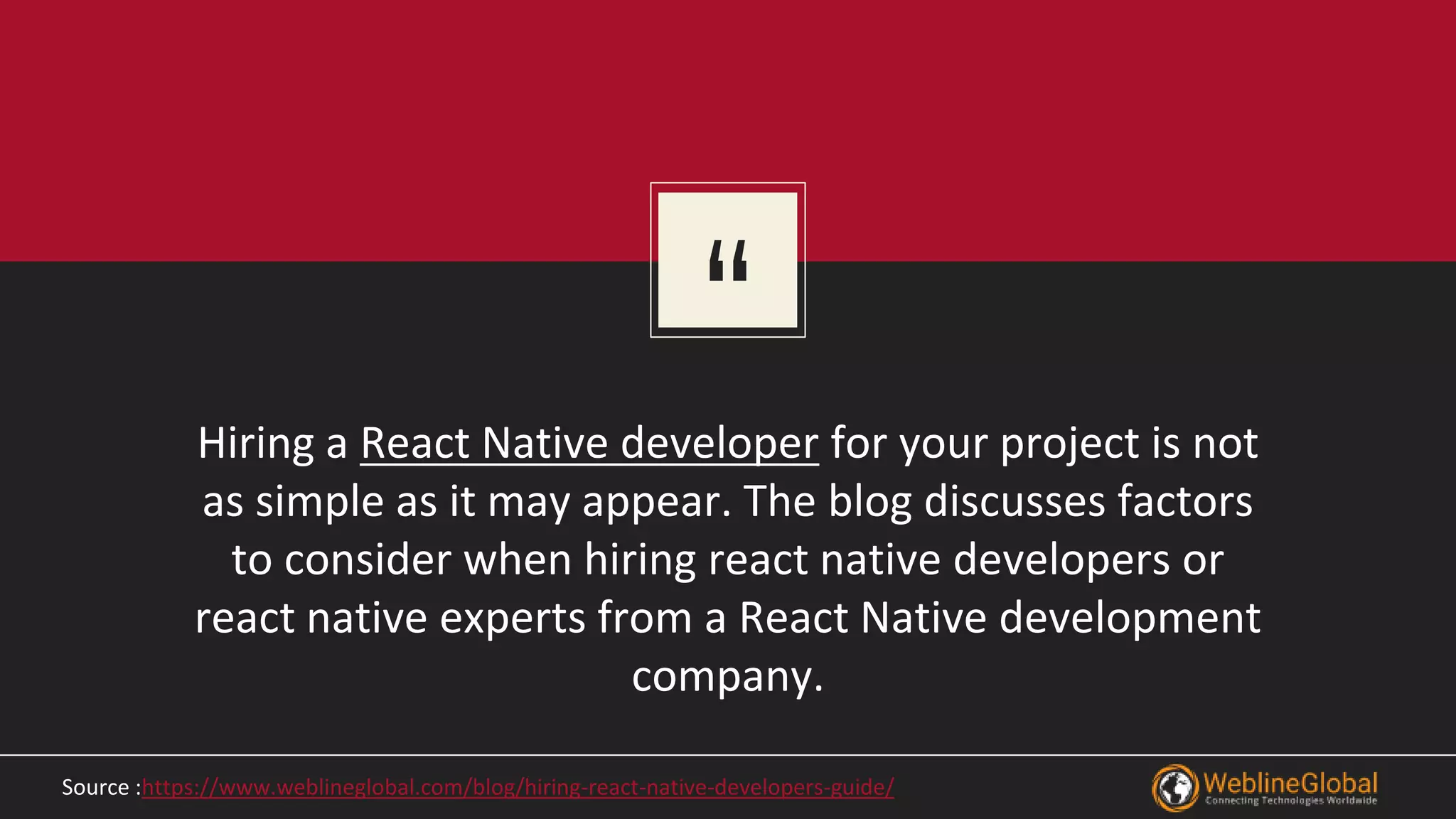 “

Hiring a React Native developer for your project is not as simple as it may appear. The blog discusses factors to consider when hiring react native developers or react native experts from a React Native development company.

Source :https://www.weblineglobal.com/blog/hiring-react-native-developers-guide/

WeblineGlobal
Connecting Technologies Worldwide